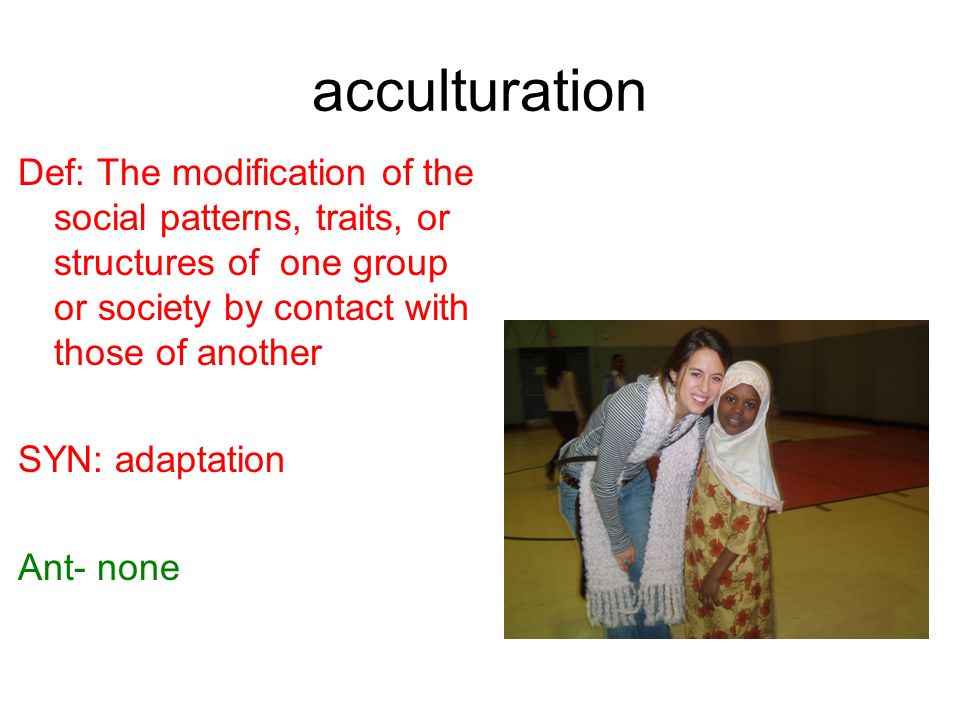 acculturation

Def: The modification of the social patterns, traits, or structures of one group or society by contact with those of another

SYN: adaptation

Ant- none